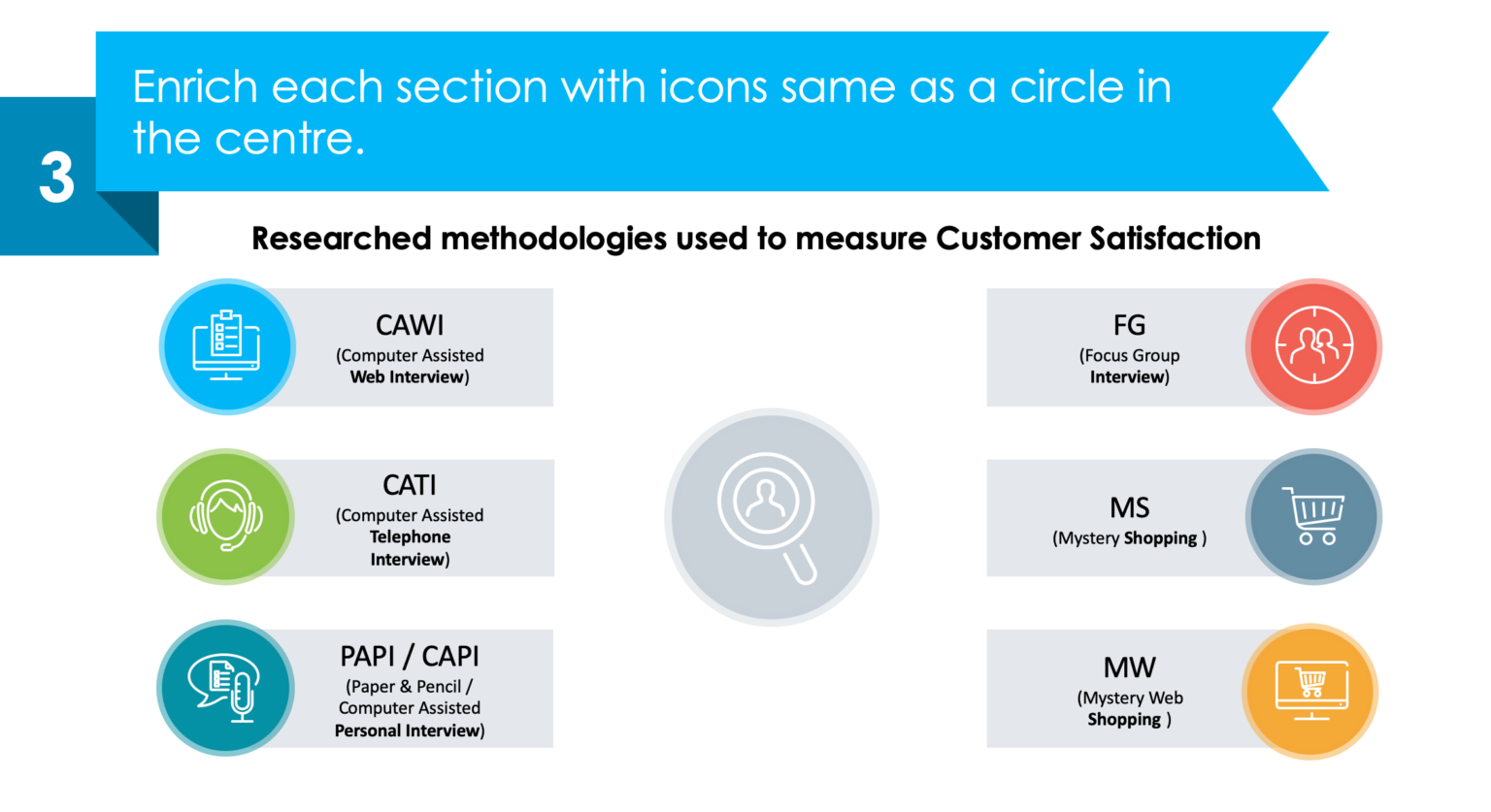 3

Enrich each section with icons same as a circle in the centre.

Researched methodologies used to measure Customer Satisfaction

CAWI
(Computer Assisted Web Interview)

CATI
(Computer Assisted Telephone Interview)

PAPI / CAPI
(Paper & Pencil / Computer Assisted Personal Interview)

FG
(Focus Group Interview)

MS
(Mystery Shopping )

MW
(Mystery Web Shopping )